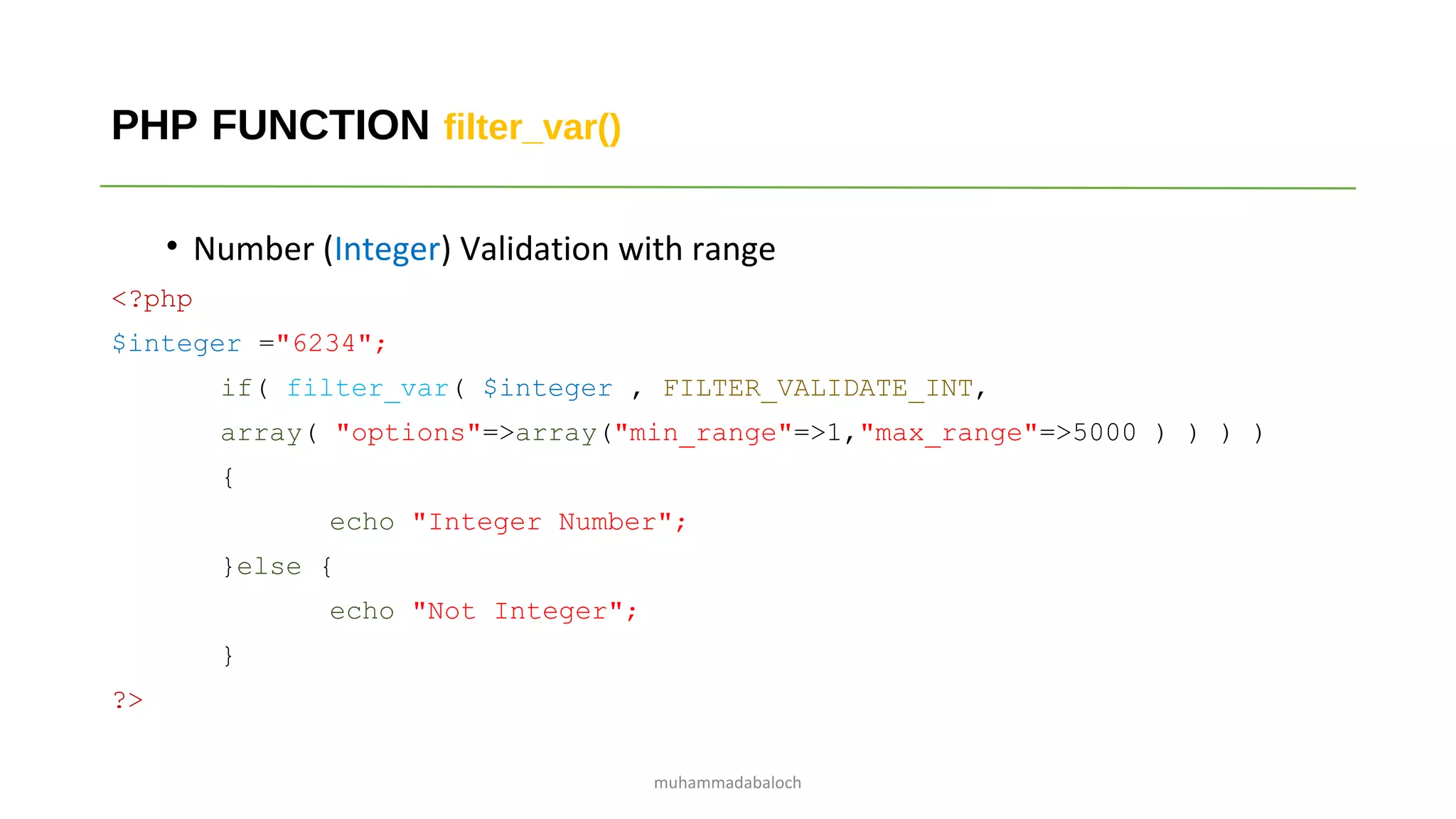 PHP FUNCTION filter_var()

• Number (Integer) Validation with range

<?php
$integer ="6234";
if( filter_var( $integer , FILTER_VALIDATE_INT,
array( "options"=>array("min_range"=>1,"max_range"=>5000 ) ) ) )
{
echo "Integer Number";
}else {
echo "Not Integer";
}
?>

muhammadabaloch